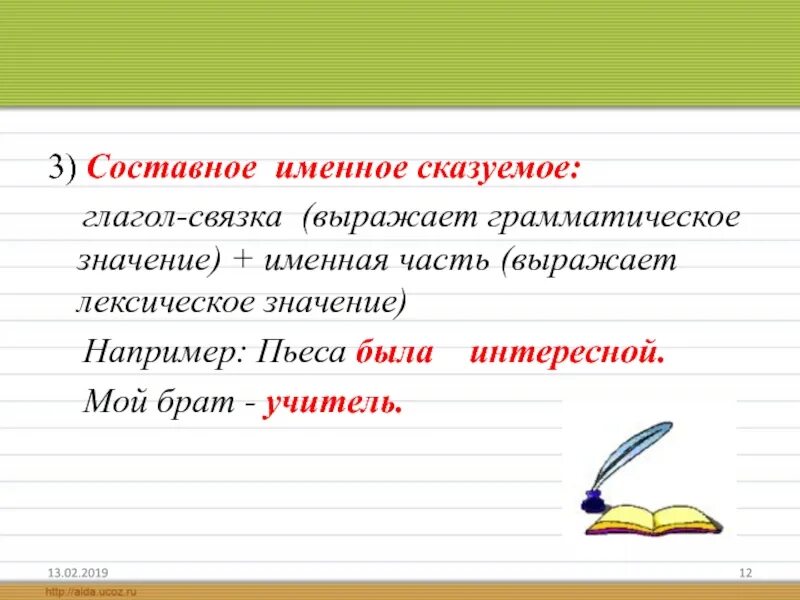 3) Составное именное сказуемое:

глагол-связка (выражает грамматическое значение) + именная часть (выражает лексическое значение)

Например: Пьеса была интересной.

Мой брат - учитель.

13.02.2019

12

http://aida.ucoz.ru